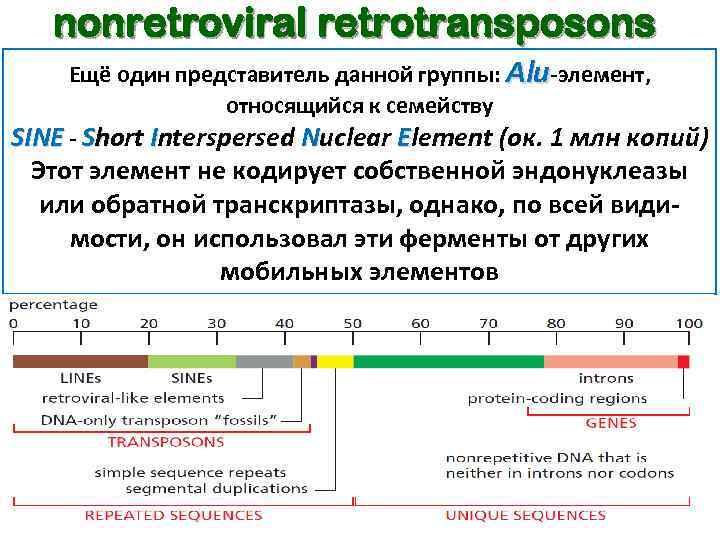 nonretroviral retrotransposons

Ещё один представитель данной группы: Alu-элемент, относящийся к семейству
SINE - Short Interspersed Nuclear Element (ок. 1 млн копий)
Этот элемент не кодирует собственной эндонуклеазы или обратной транскриптазы, однако, по всей видимости, он использовал эти ферменты от других мобильных элементов

percentage
0 10 20 30 40 50 60 70 80 90 100

LINEs
SINEs
retroviral-like elements
DNA-only transposon "fossils"
TRANSPOSONS
simple sequence repeats
segmental duplications
REPEATED SEQUENCES
introns
protein-coding regions
GENES
nonrepetitive DNA that is neither in introns nor codons
UNIQUE SEQUENCES